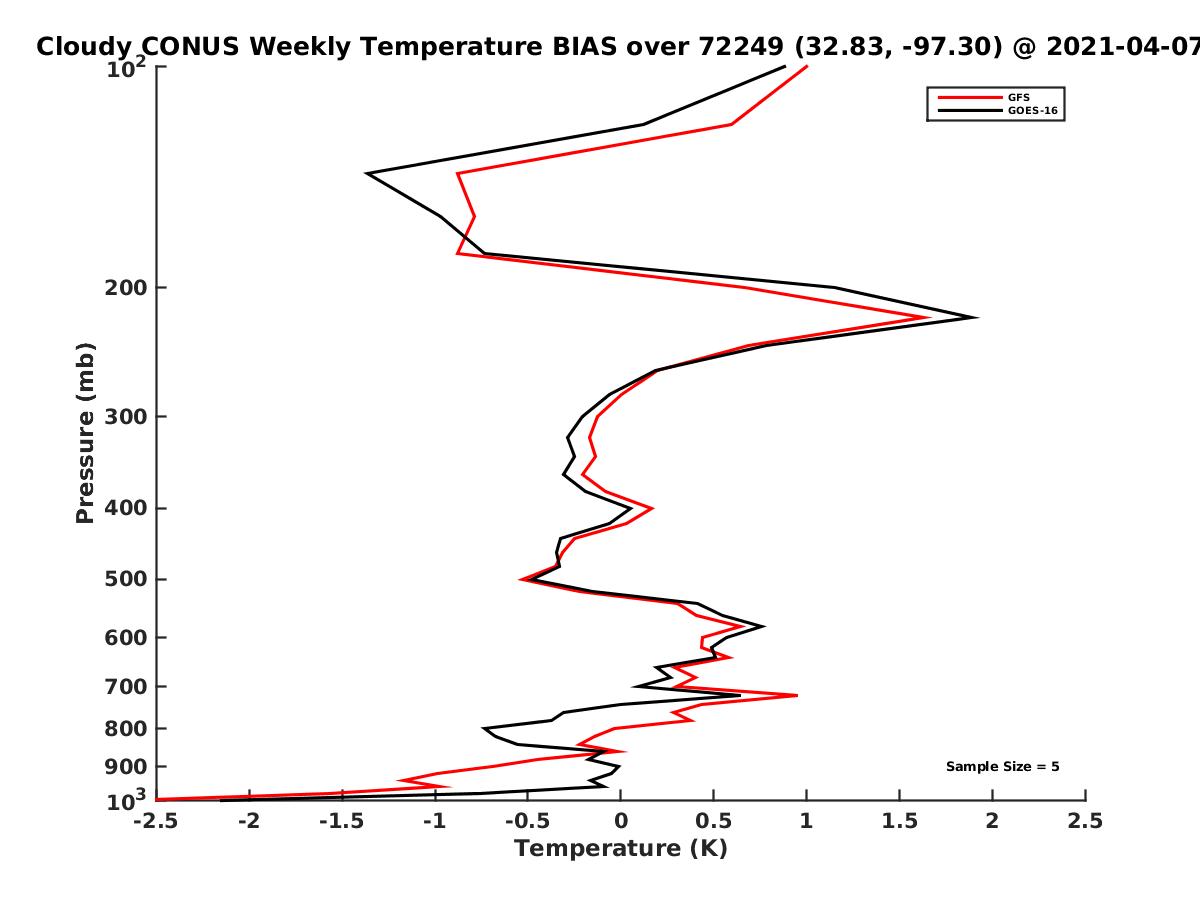 Cloudy CONUS Weekly Temperature BIAS over 72249 (32.83, -97.30) @ 2021-04-07

GFS
GOES-16

Pressure (mb)

$10^2$
200
300
400
500
600
700
800
900
$10^3$

Sample Size = 5

-2.5
-2
-1.5
-1
-0.5
0
0.5
1
1.5
2
2.5

Temperature (K)